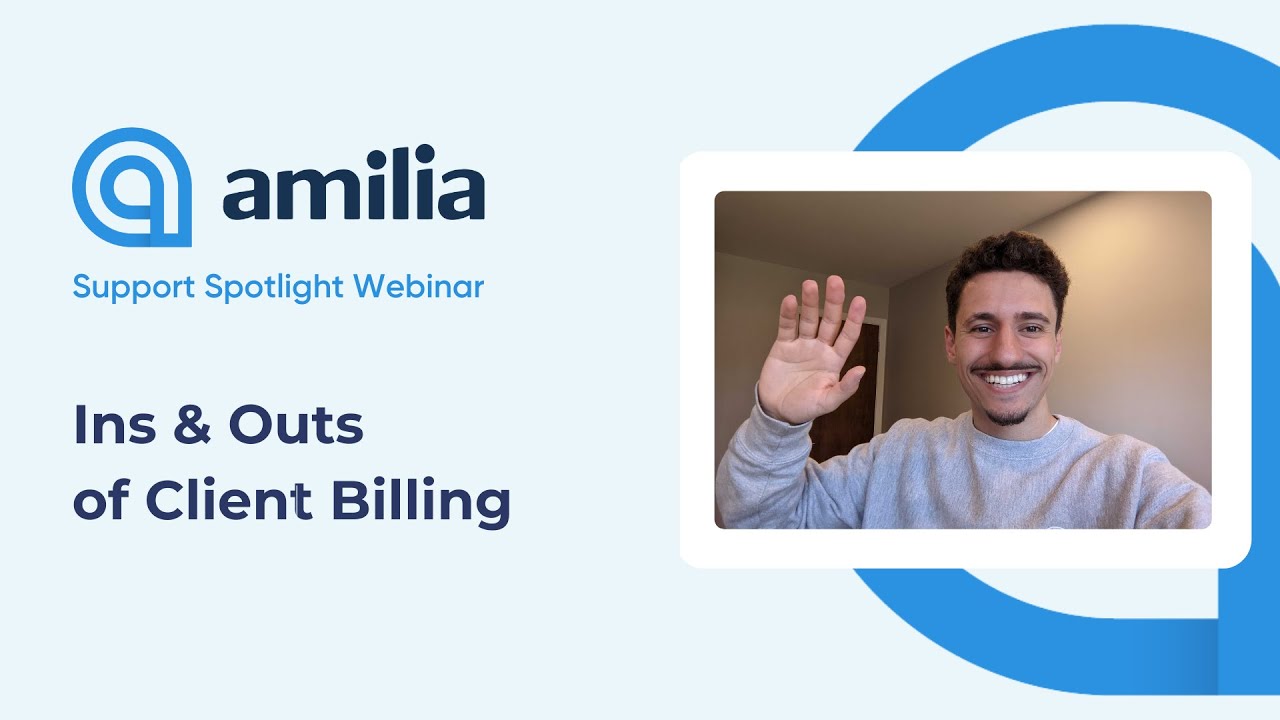 amilia

Support Spotlight Webinar

Ins & Outs of Client Billing